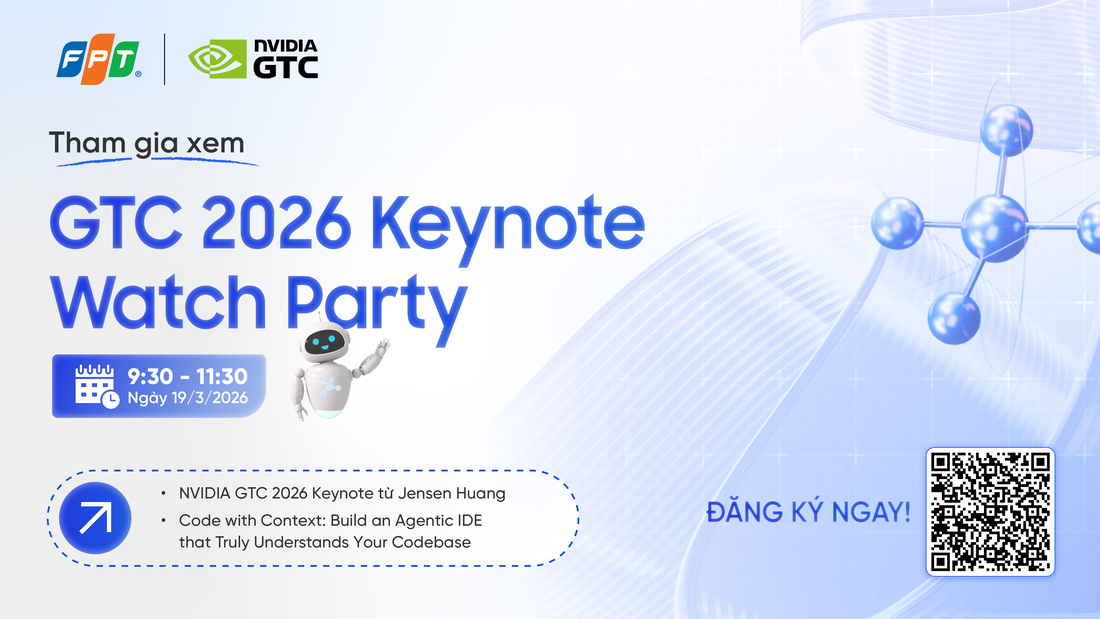 FPT
NVIDIA GTC

Tham gia xem

GTC 2026 Keynote Watch Party

9:30 - 11:30
Ngày 19/3/2026

• NVIDIA GTC 2026 Keynote từ Jensen Huang
• Code with Context: Build an Agentic IDE that Truly Understands Your Codebase

ĐĂNG KÝ NGAY!